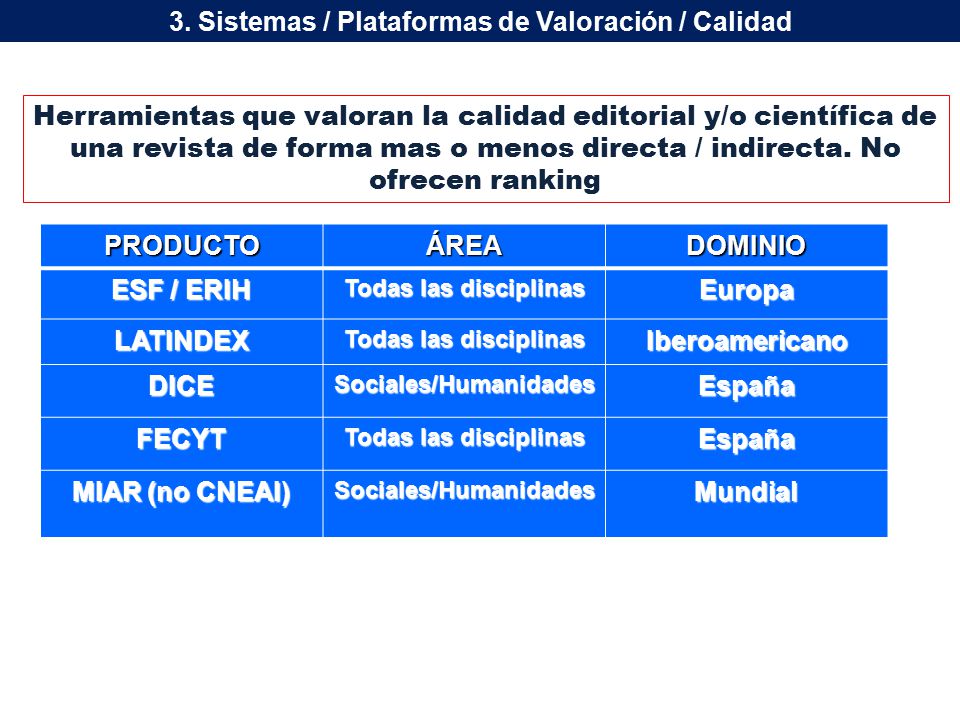 3. Sistemas / Plataformas de Valoración / Calidad

Herramientas que valoran la calidad editorial y/o científica de una revista de forma mas o menos directa / indirecta. No ofrecen ranking

| PRODUCTO | ÁREA | DOMINIO |
|---|---|---|
| ESF / ERIH | Todas las disciplinas | Europa |
| LATINDEX | Todas las disciplinas | Iberoamericano |
| DICE | Sociales/Humanidades | España |
| FECYT | Todas las disciplinas | España |
| MIAR (no CNEAI) | Sociales/Humanidades | Mundial |